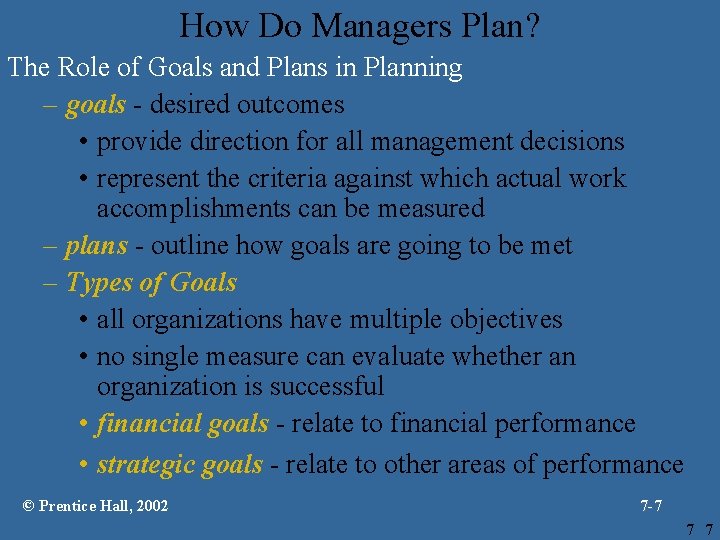 How Do Managers Plan?

The Role of Goals and Plans in Planning

– goals - desired outcomes

• provide direction for all management decisions

• represent the criteria against which actual work accomplishments can be measured

– plans - outline how goals are going to be met

– Types of Goals

• all organizations have multiple objectives

• no single measure can evaluate whether an organization is successful

• financial goals - relate to financial performance

• strategic goals - relate to other areas of performance

© Prentice Hall, 2002

7-7

7 7